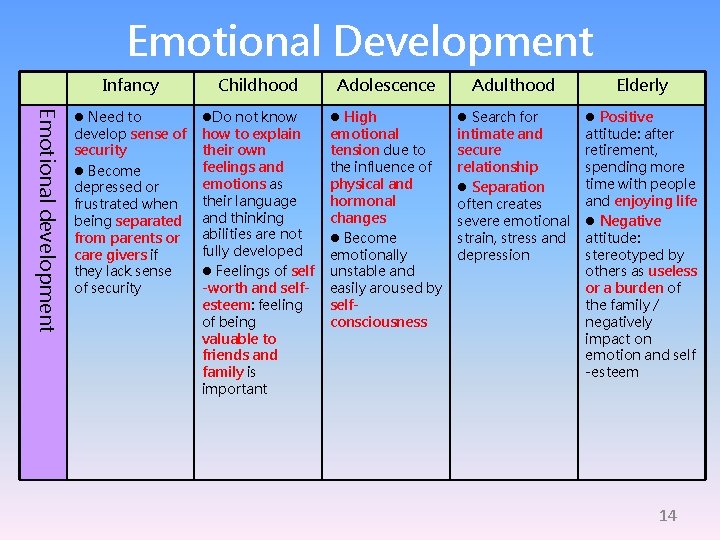 Emotional Development

| | Infancy | Childhood | Adolescence | Adulthood | Elderly |
|---|---|---|---|---|---|
| Emotional development | ● Need to develop sense of security ● Become depressed or frustrated when being separated from parents or care givers if they lack sense of security | ●Do not know how to explain their own feelings and emotions as their language and thinking abilities are not fully developed ● Feelings of self-worth and self-esteem: feeling of being valuable to friends and family is important | ● High emotional tension due to the influence of physical and hormonal changes ● Become emotionally unstable and easily aroused by self-consciousness | ● Search for intimate and secure relationship ● Separation often creates severe emotional strain, stress and depression | ● Positive attitude: after retirement, spending more time with people and enjoying life ● Negative attitude: stereotyped by others as useless or a burden of the family / negatively impact on emotion and self-esteem |

14